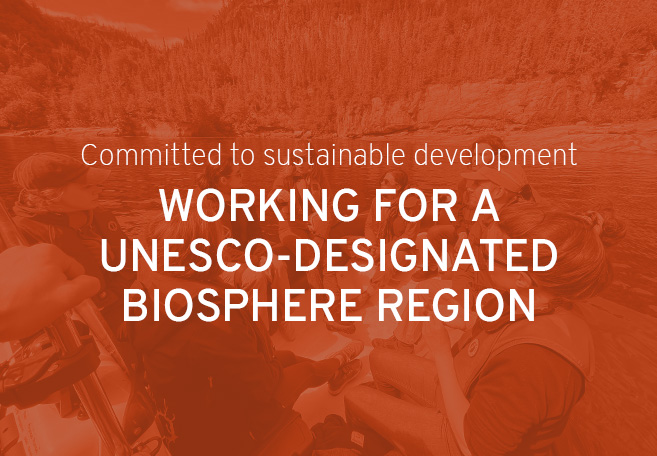 Committed to sustainable development

WORKING FOR A UNESCO-DESIGNATED BIOSPHERE REGION